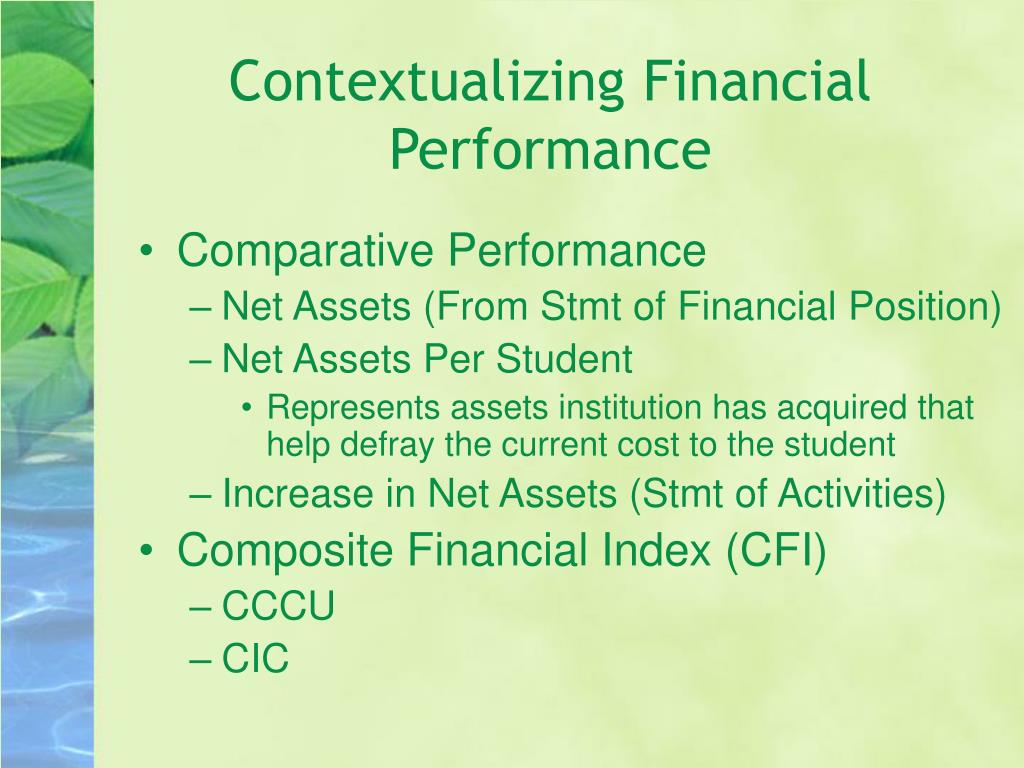 Contextualizing Financial Performance

• Comparative Performance
– Net Assets (From Stmt of Financial Position)
– Net Assets Per Student
• Represents assets institution has acquired that help defray the current cost to the student
– Increase in Net Assets (Stmt of Activities)
• Composite Financial Index (CFI)
– CCCU
– CIC